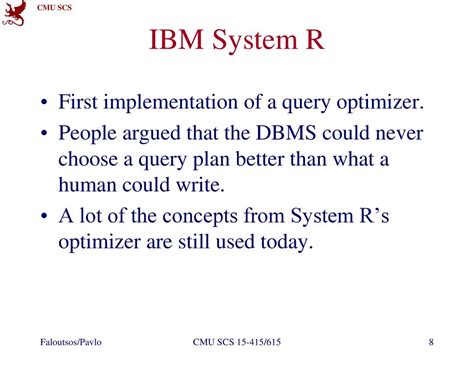 CMU SCS

IBM System R

• First implementation of a query optimizer.
• People argued that the DBMS could never choose a query plan better than what a human could write.
• A lot of the concepts from System R's optimizer are still used today.

Faloutsos/Pavlo CMU SCS 15-415/615 8